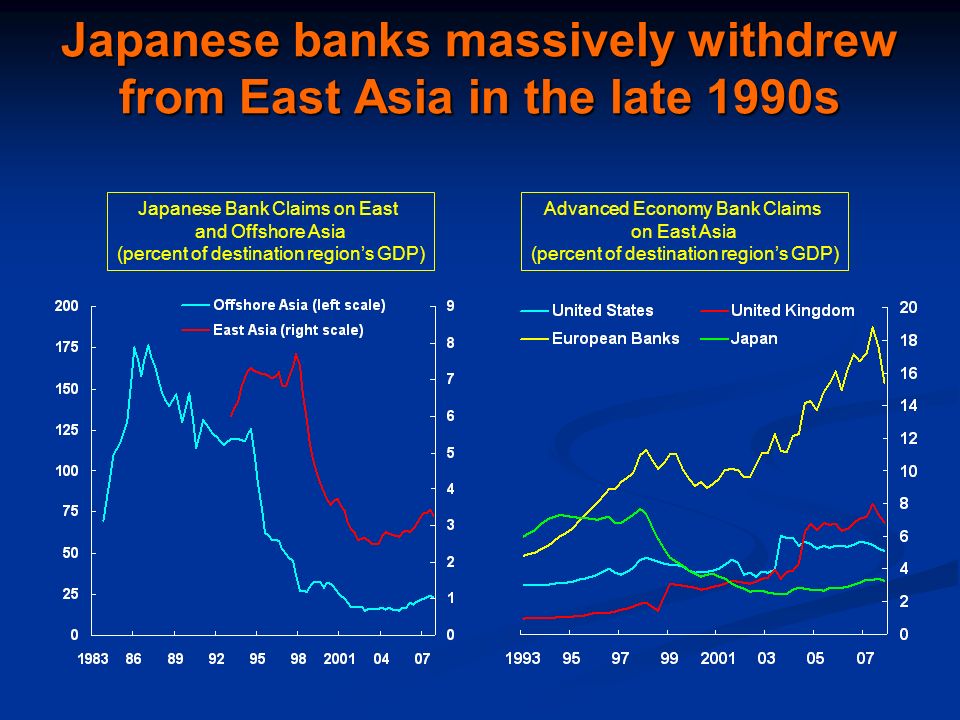 Japanese banks massively withdrew from East Asia in the late 1990s

Japanese Bank Claims on East and Offshore Asia
(percent of destination region's GDP)

Offshore Asia (left scale)
East Asia (right scale)

200
175
150
125
100
75
50
25
0

9
8
7
6
5
4
3
2
1
0

1983 86 89 92 95 98 2001 04 07

Advanced Economy Bank Claims on East Asia
(percent of destination region's GDP)

United States
United Kingdom
European Banks
Japan

20
18
16
14
12
10
8
6
4
2
0

1993 95 97 99 2001 03 05 07